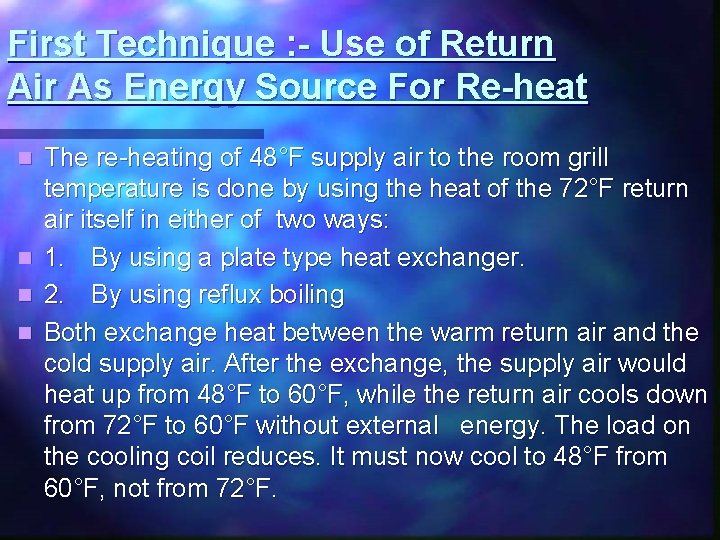 First Technique :- Use of Return Air As Energy Source For Re-heat

The re-heating of 48°F supply air to the room grill temperature is done by using the heat of the 72°F return air itself in either of two ways:

1. By using a plate type heat exchanger.

2. By using reflux boiling

Both exchange heat between the warm return air and the cold supply air. After the exchange, the supply air would heat up from 48°F to 60°F, while the return air cools down from 72°F to 60°F without external energy. The load on the cooling coil reduces. It must now cool to 48°F from 60°F, not from 72°F.